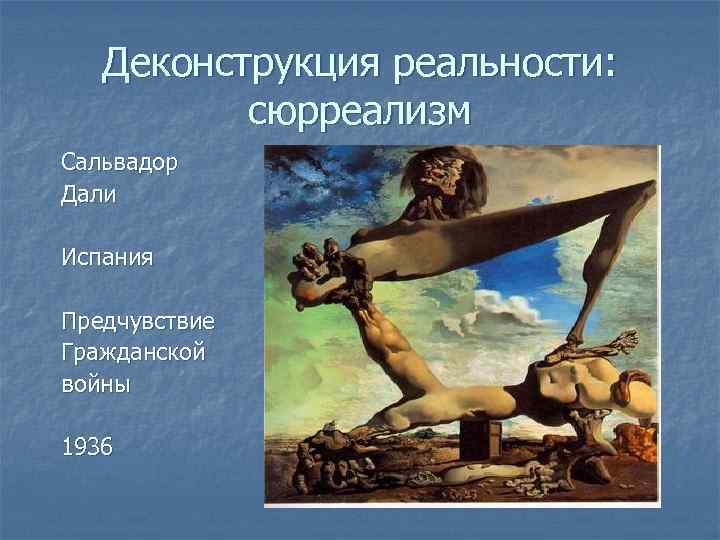 Деконструкция реальности: сюрреализм

Сальвадор Дали

Испания

Предчувствие Гражданской войны

1936